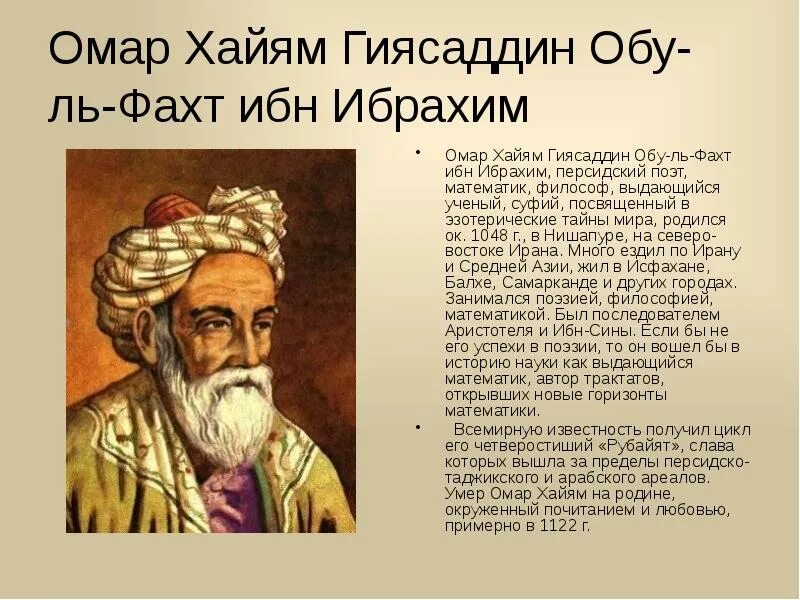 Омар Хайям Гиясаддин Обу-ль-Фахт ибн Ибрахим

• Омар Хайям Гиясаддин Обу-ль-Фахт ибн Ибрахим, персидский поэт, математик, философ, выдающийся ученый, суфий, посвященный в эзотерические тайны мира, родился ок. 1048 г., в Нишапуре, на северо-востоке Ирана. Много ездил по Ирану и Средней Азии, жил в Исфахане, Балхе, Самарканде и других городах. Занимался поэзией, философией, математикой. Был последователем Аристотеля и Ибн-Сины. Если бы не его успехи в поэзии, то он вошел бы в историю науки как выдающийся математик, автор трактатов, открывших новые горизонты математики.

• Всемирную известность получил цикл его четверостиший «Рубайят», слава которых вышла за пределы персидско-таджикского и арабского ареалов. Умер Омар Хайям на родине, окруженный почитанием и любовью, примерно в 1122 г.